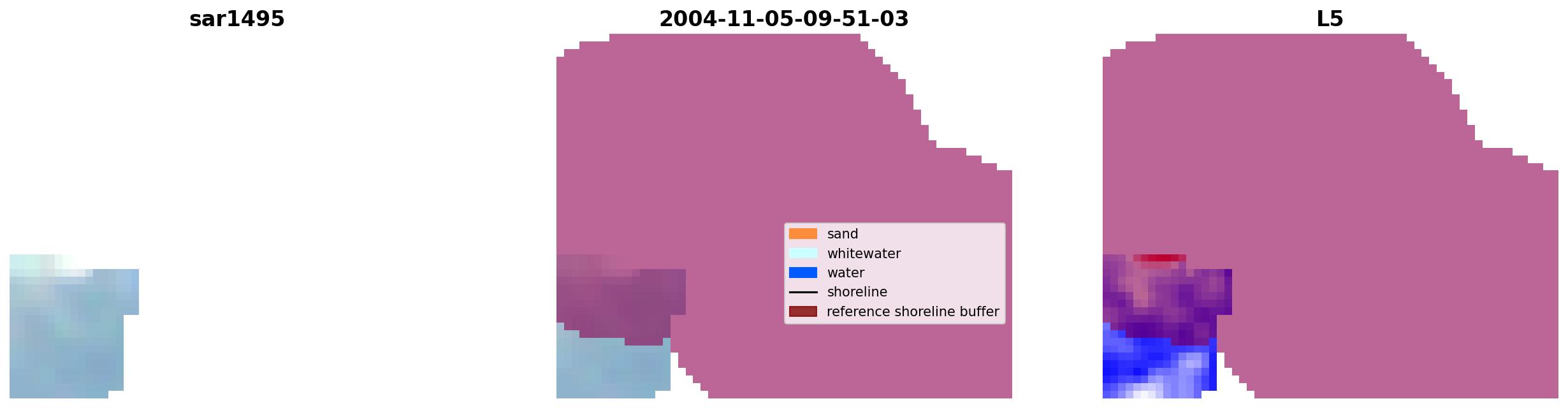 sar1495

2004-11-05-09-51-03

L5

sand
whitewater
water
shoreline
reference shoreline buffer